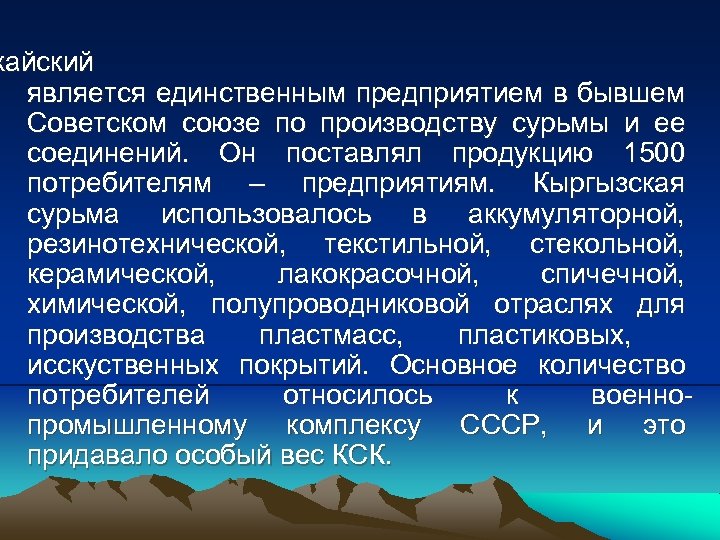 кайский

является единственным предприятием в бывшем Советском союзе по производству сурьмы и ее соединений. Он поставлял продукцию 1500 потребителям – предприятиям. Кыргызская сурьма использовалось в аккумуляторной, резинотехнической, текстильной, стекольной, керамической, лакокрасочной, спичечной, химической, полупроводниковой отраслях для производства пластмасс, пластиковых, исскуственных покрытий. Основное количество потребителей относилось к военно-промышленному комплексу СССР, и это придавало особый вес КСК.